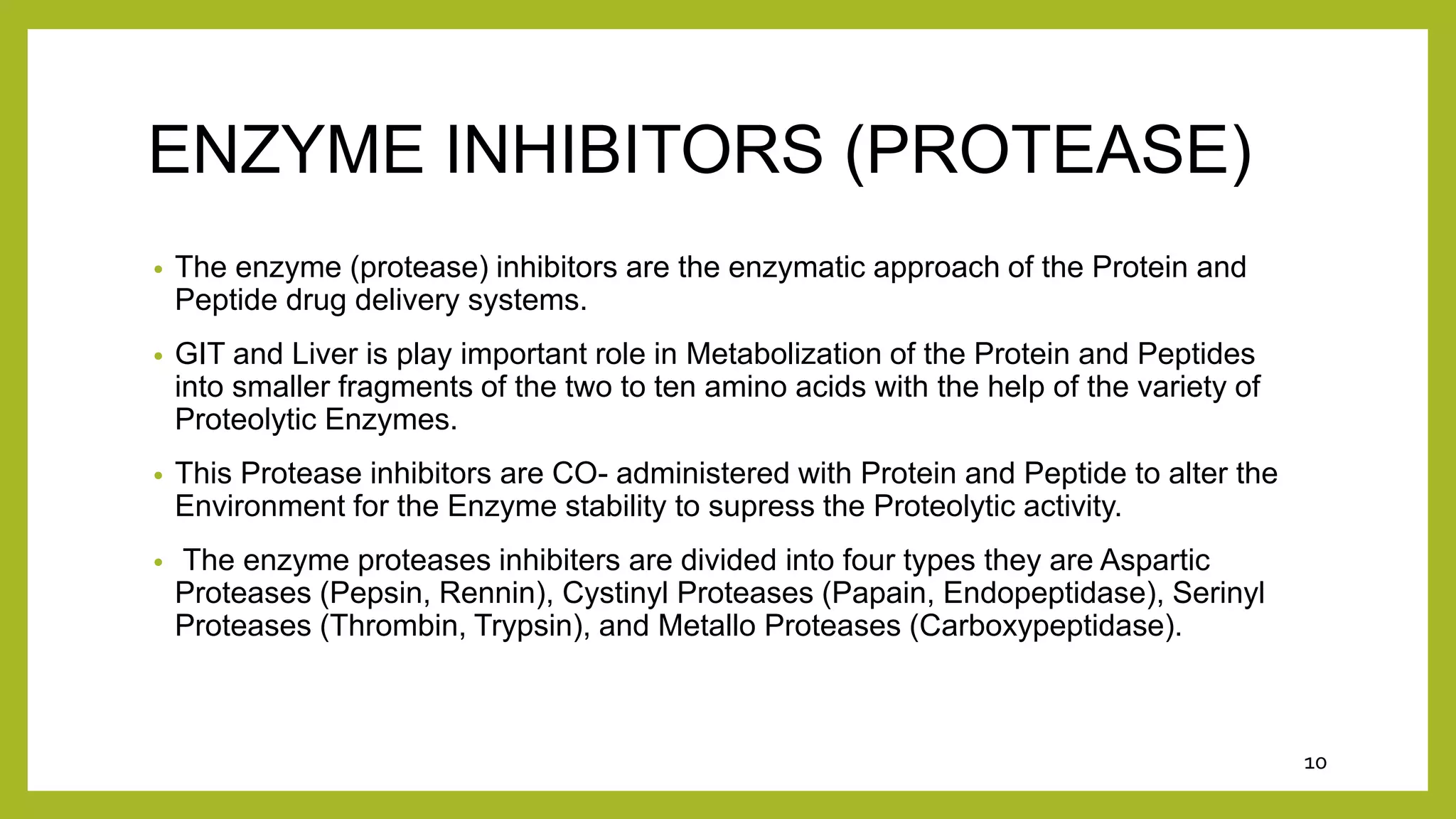 ENZYME INHIBITORS (PROTEASE)

• The enzyme (protease) inhibitors are the enzymatic approach of the Protein and Peptide drug delivery systems.

• GIT and Liver is play important role in Metabolization of the Protein and Peptides into smaller fragments of the two to ten amino acids with the help of the variety of Proteolytic Enzymes.

• This Protease inhibitors are CO- administered with Protein and Peptide to alter the Environment for the Enzyme stability to supress the Proteolytic activity.

• The enzyme proteases inhibiters are divided into four types they are Aspartic Proteases (Pepsin, Rennin), Cystinyl Proteases (Papain, Endopeptidase), Serinyl Proteases (Thrombin, Trypsin), and Metallo Proteases (Carboxypeptidase).

10